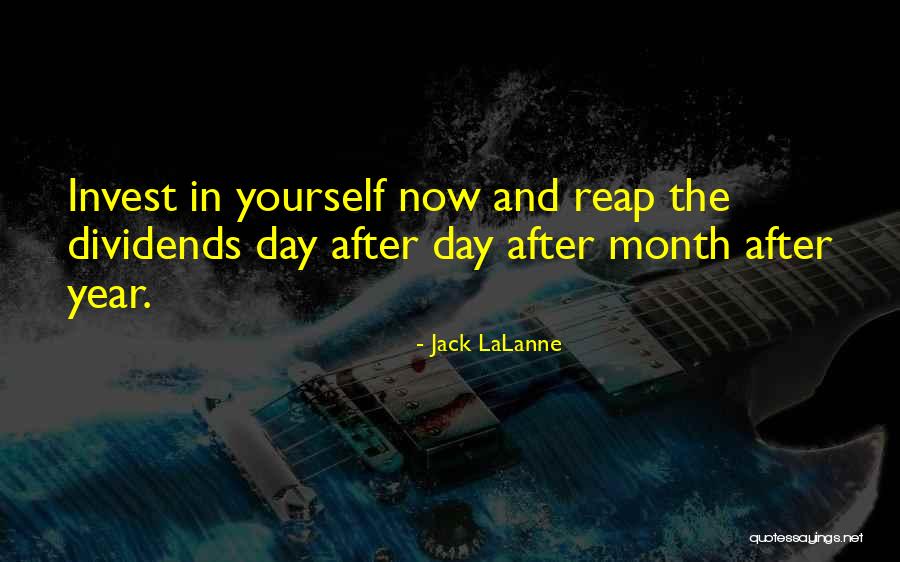 Invest in yourself now and reap the dividends day after day after month after year.

- Jack LaLanne

quotessayings.net